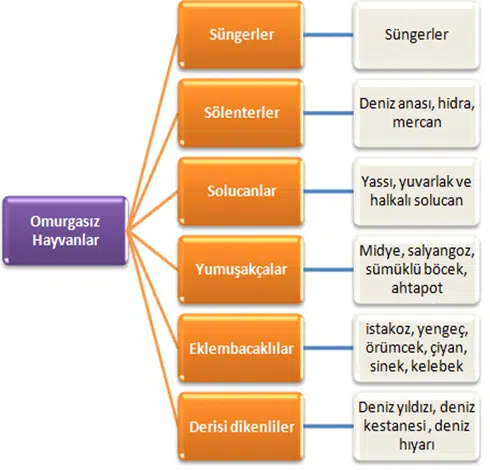 Omurgasız Hayvanlar

Süngerler

Süngerler

Sölenterler

Deniz anası, hidra, mercan

Solucanlar

Yassı, yuvarlak ve halkalı solucan

Yumuşakçalar

Midye, salyangoz, sümüklü böcek, ahtapot

Eklembacaklılar

istakoz, yengeç, örümcek, çiyan, sinek, kelebek

Derisi dikenliler

Deniz yıldızı, deniz kestanesi , deniz hıyarı